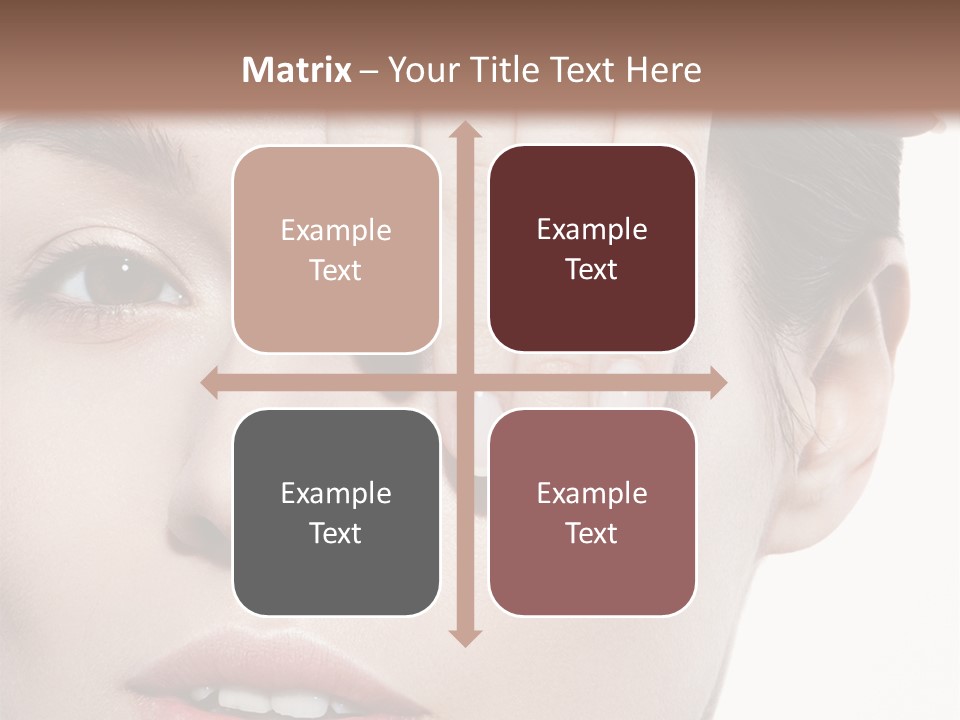 Matrix – Your Title Text Here

Example Text

Example Text

Example Text

Example Text